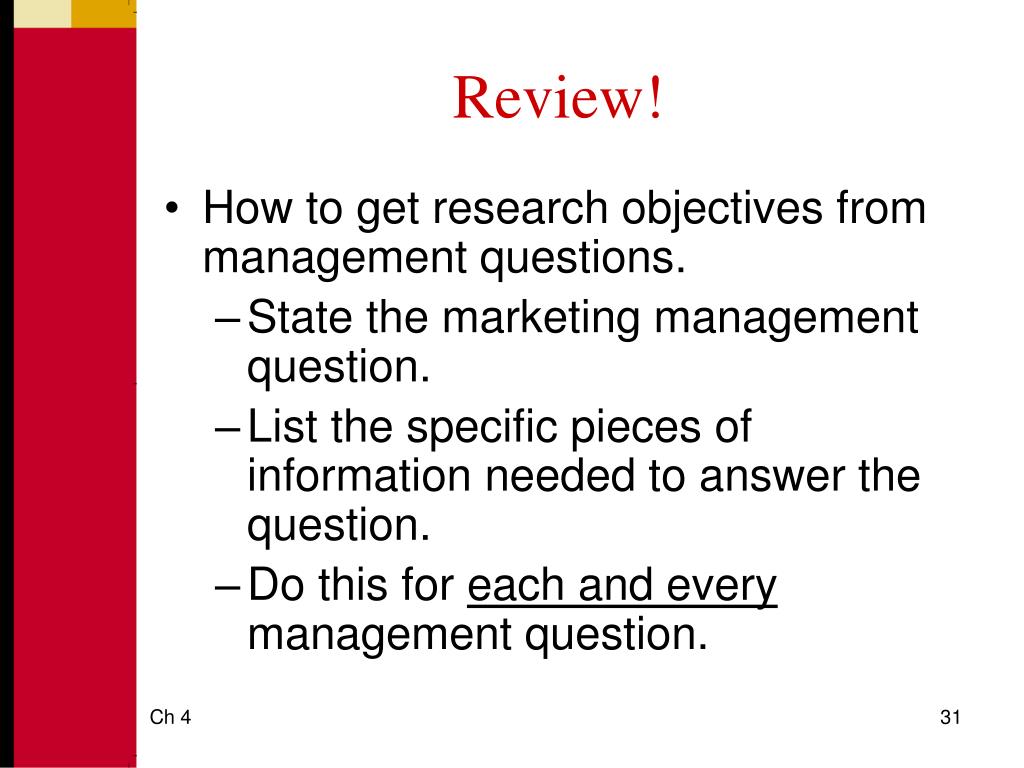 Review!

• How to get research objectives from management questions.
– State the marketing management question.
– List the specific pieces of information needed to answer the question.
– Do this for each and every management question.

Ch 4

31